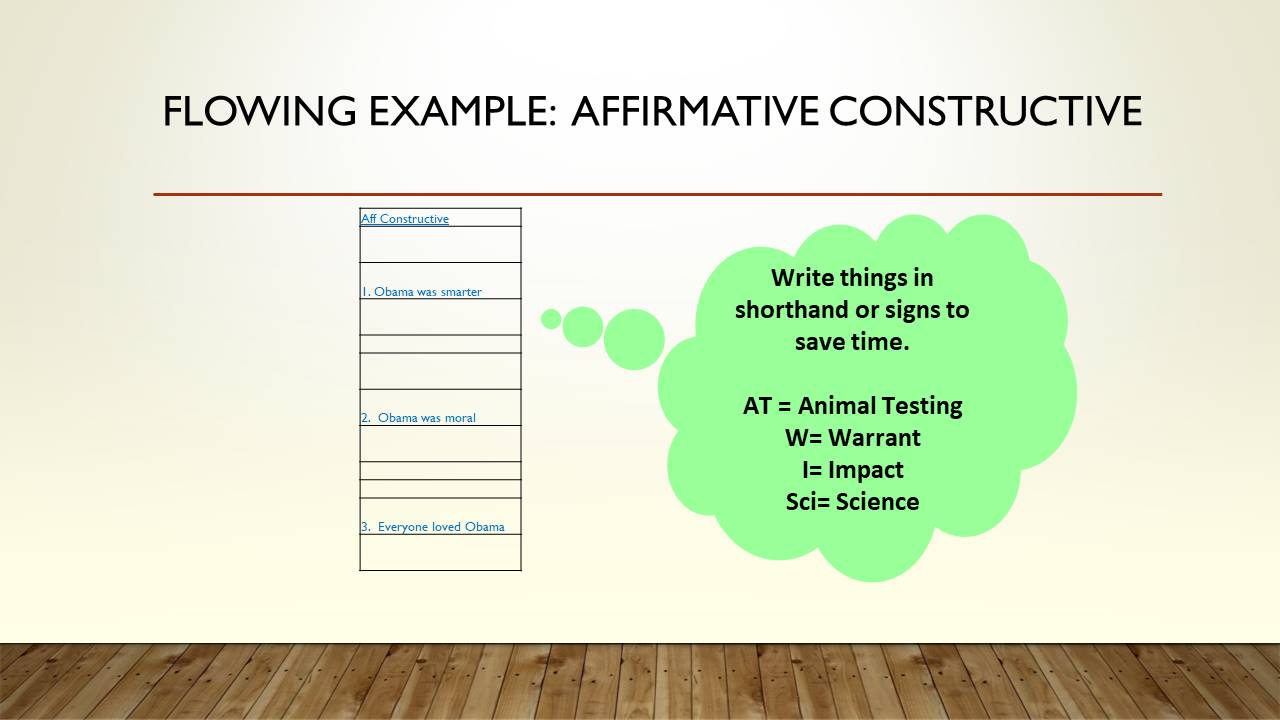 FLOWING EXAMPLE: AFFIRMATIVE CONSTRUCTIVE

| Aff Constructive |
|---|
| |
| 1. Obama was smarter |
| |
| |
| |
| 2. Obama was moral |
| |
| |
| |
| 3. Everyone loved Obama |
| |

Write things in shorthand or signs to save time.

AT = Animal Testing
W= Warrant
I= Impact
Sci= Science